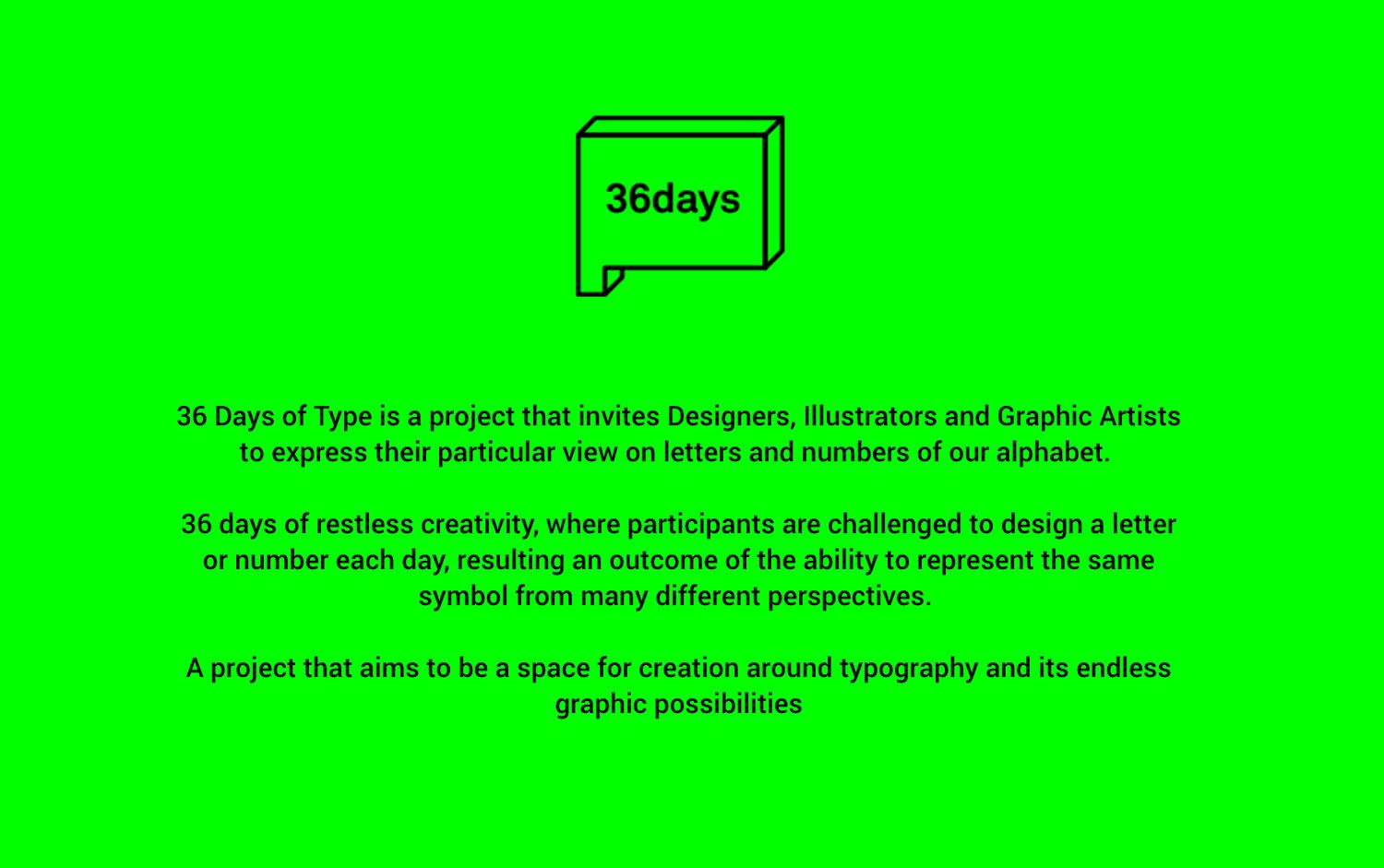 36days

36 Days of Type is a project that invites Designers, Illustrators and Graphic Artists to express their particular view on letters and numbers of our alphabet.

36 days of restless creativity, where participants are challenged to design a letter or number each day, resulting an outcome of the ability to represent the same symbol from many different perspectives.

A project that aims to be a space for creation around typography and its endless graphic possibilities